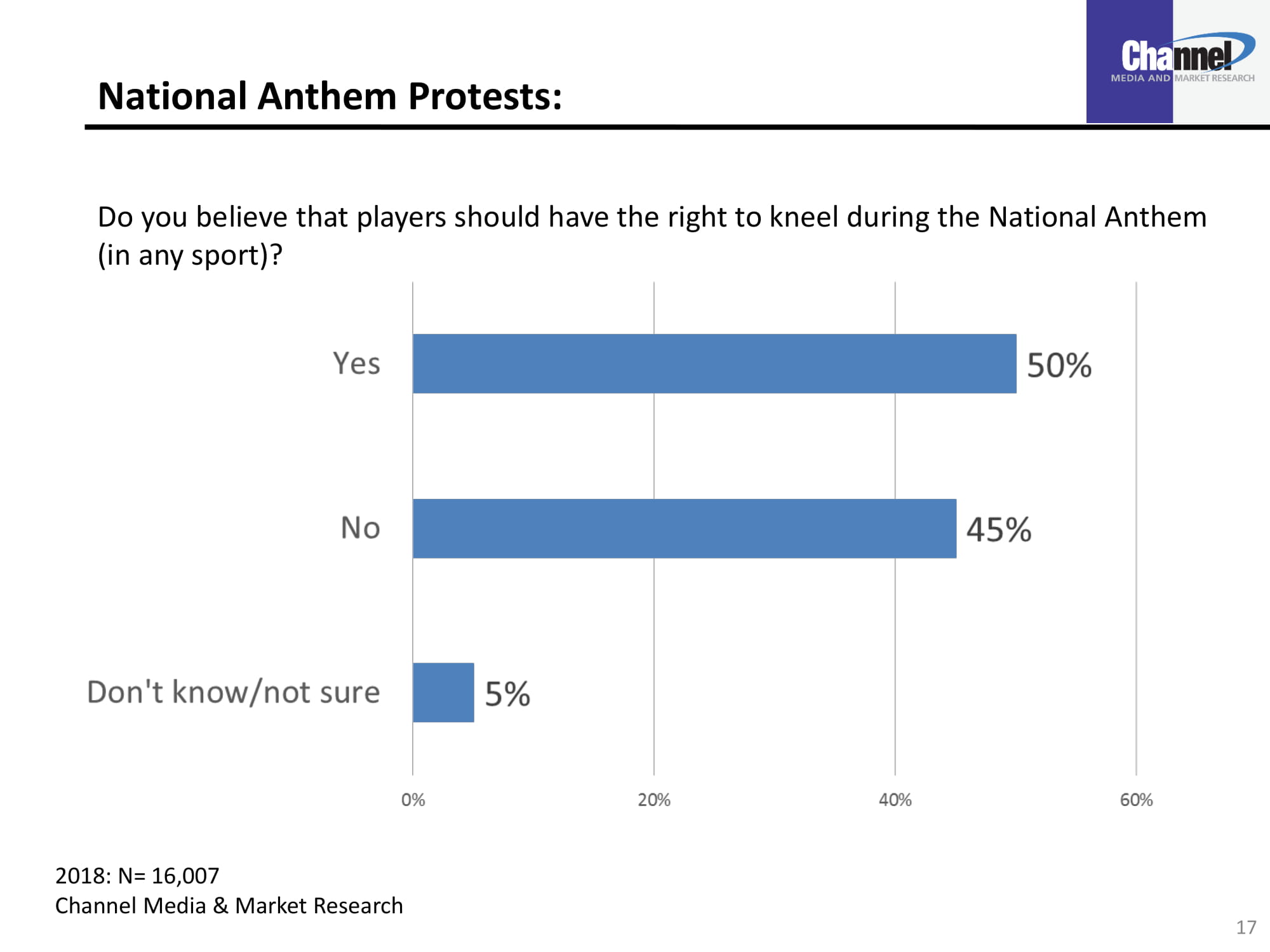 Channel
MEDIA AND MARKET RESEARCH

National Anthem Protests:

Do you believe that players should have the right to kneel during the National Anthem (in any sport)?

Yes 50%

No 45%

Don't know/not sure 5%

0% 20% 40% 60%

2018: N= 16,007
Channel Media & Market Research

17